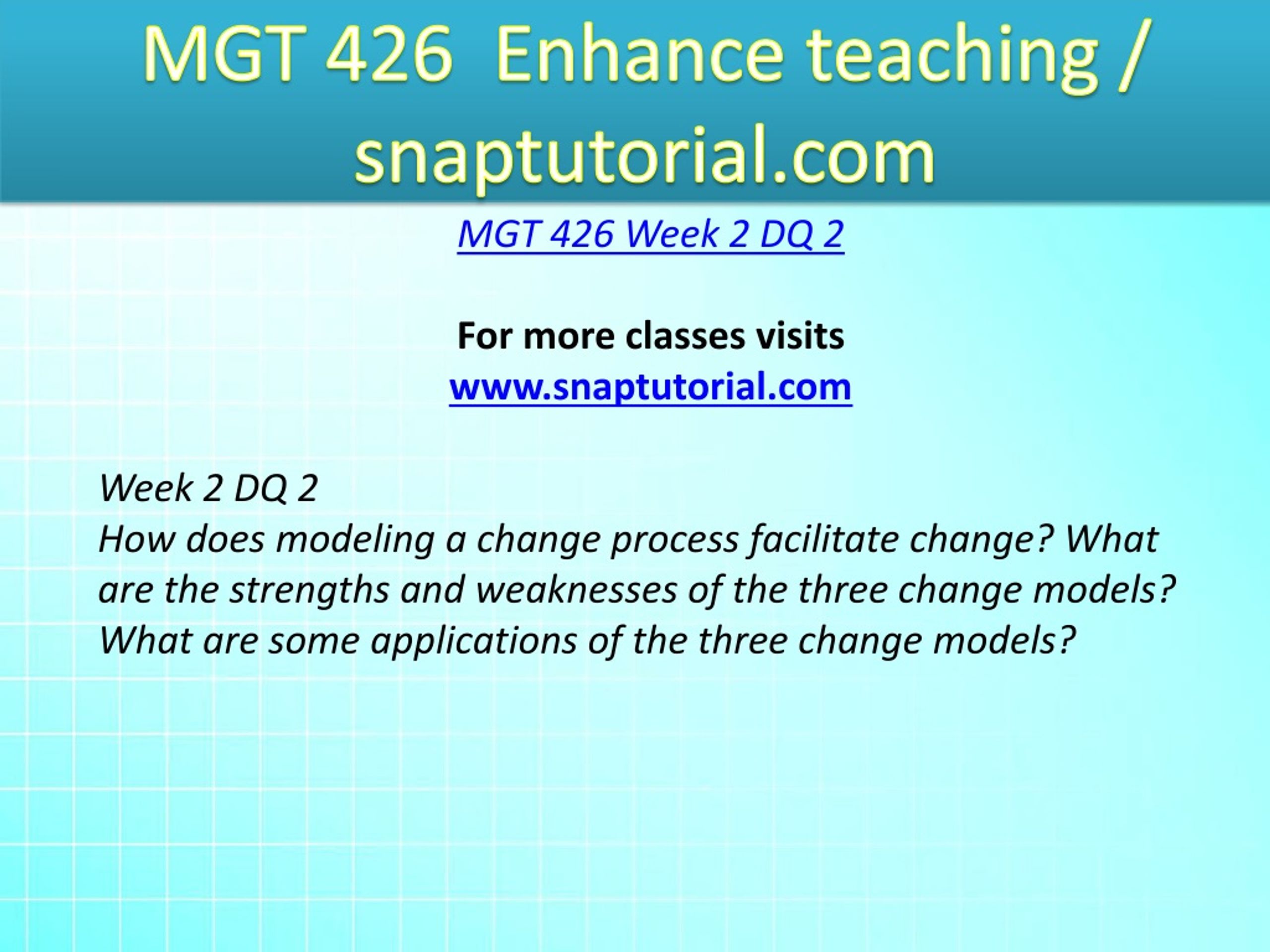 MGT 426 Enhance teaching / snaptutorial.com

MGT 426 Week 2 DQ 2

For more classes visits
www.snaptutorial.com

Week 2 DQ 2
How does modeling a change process facilitate change? What are the strengths and weaknesses of the three change models? What are some applications of the three change models?